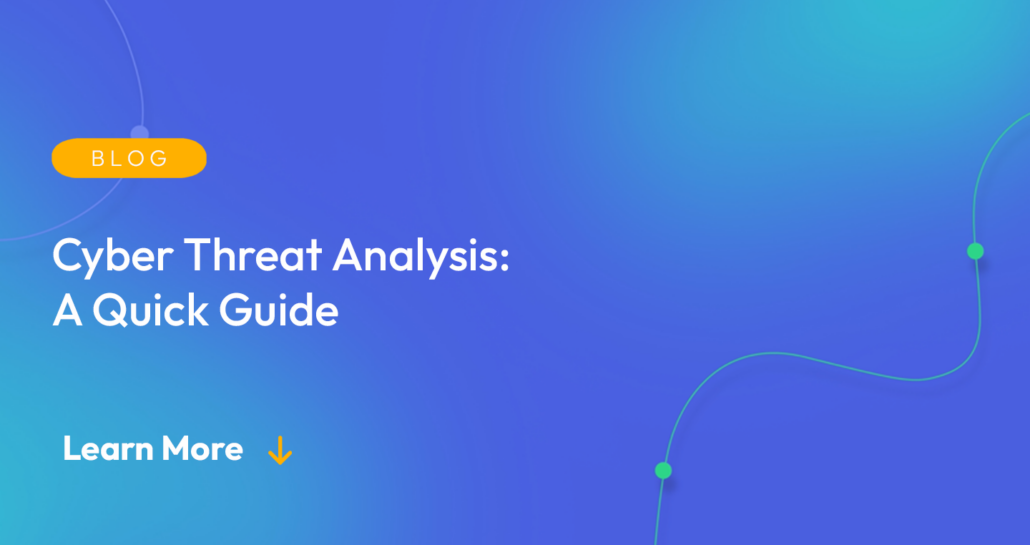 BLOG

Cyber Threat Analysis: A Quick Guide

Learn More